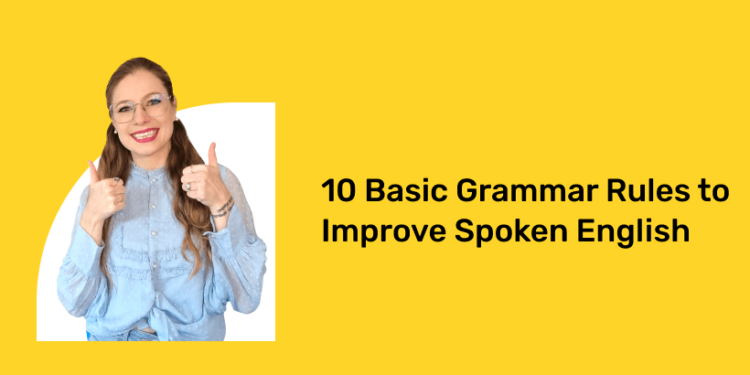 10 Basic Grammar Rules to Improve Spoken English